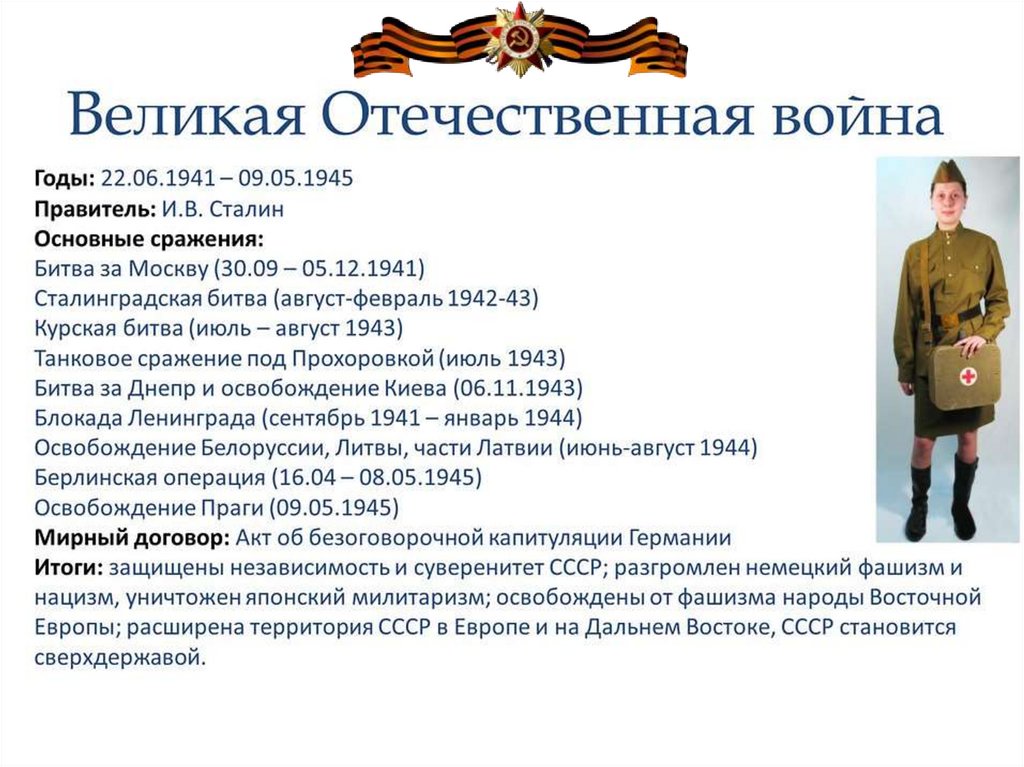 Великая Отечественная война

Годы: 22.06.1941 – 09.05.1945
Правитель: И.В. Сталин
Основные сражения:
Битва за Москву (30.09 – 05.12.1941)
Сталинградская битва (август-февраль 1942-43)
Курская битва (июль – август 1943)
Танковое сражение под Прохоровкой (июль 1943)
Битва за Днепр и освобождение Киева (06.11.1943)
Блокада Ленинграда (сентябрь 1941 – январь 1944)
Освобождение Белоруссии, Литвы, части Латвии (июнь-август 1944)
Берлинская операция (16.04 – 08.05.1945)
Освобождение Праги (09.05.1945)
Мирный договор: Акт об безоговорочной капитуляции Германии
Итоги: защищены независимость и суверенитет СССР; разгромлен немецкий фашизм и нацизм, уничтожен японский милитаризм; освобождены от фашизма народы Восточной Европы; расширена территория СССР в Европе и на Дальнем Востоке, СССР становится сверхдержавой.